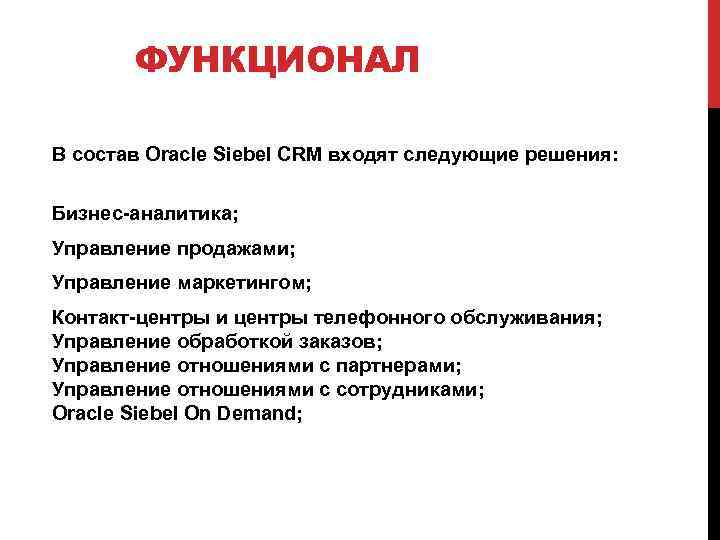 ФУНКЦИОНАЛ

В состав Oracle Siebel CRM входят следующие решения:

Бизнес-аналитика;

Управление продажами;

Управление маркетингом;

Контакт-центры и центры телефонного обслуживания;
Управление обработкой заказов;
Управление отношениями с партнерами;
Управление отношениями с сотрудниками;
Oracle Siebel On Demand;